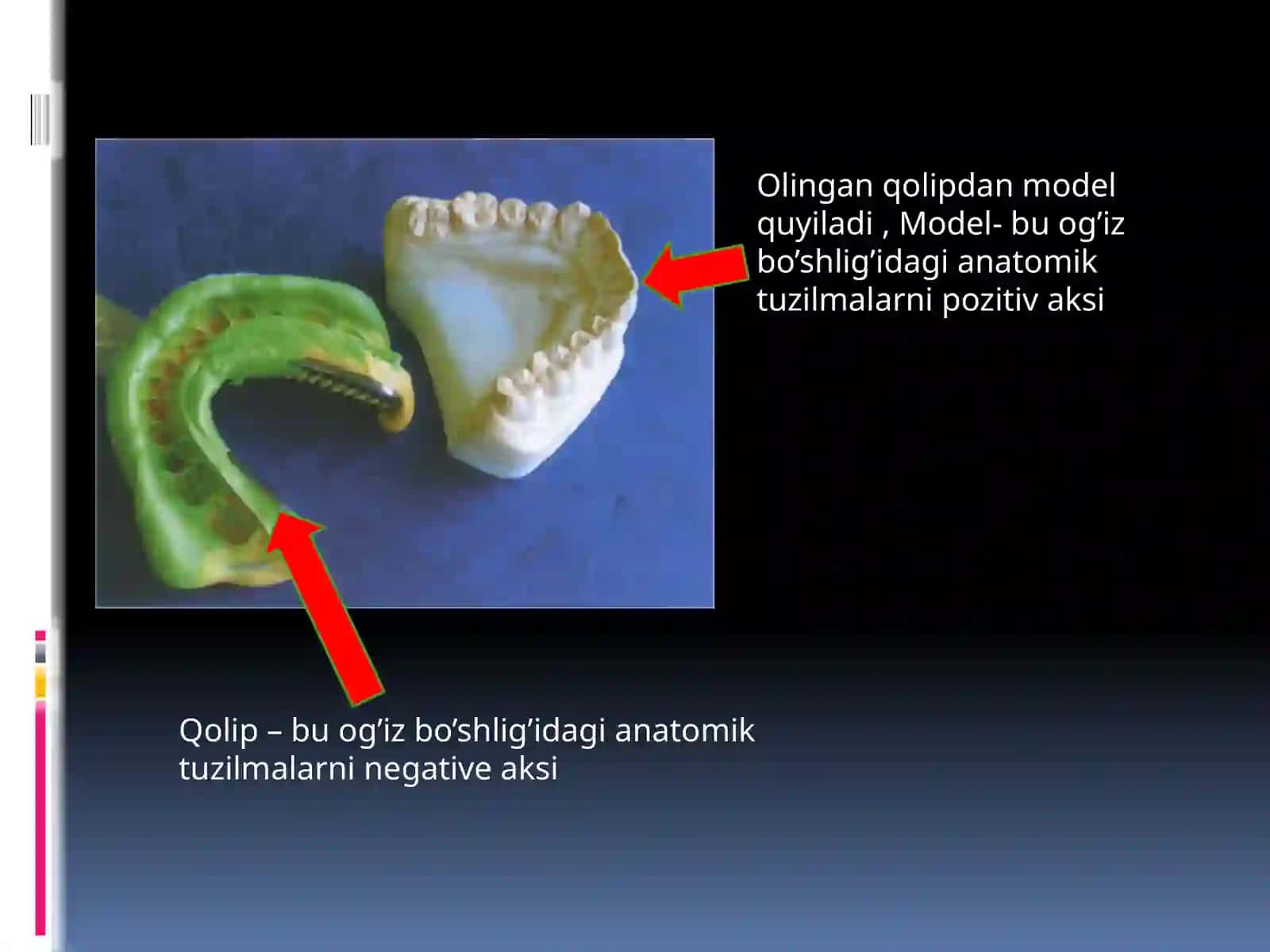 Olingan qolipdan model quyiladi , Model- bu og’iz bo’shlig’idagi anatomik tuzilmalarni pozitiv aksi

Qolip – bu og’iz bo’shlig’idagi anatomik tuzilmalarni negative aksi